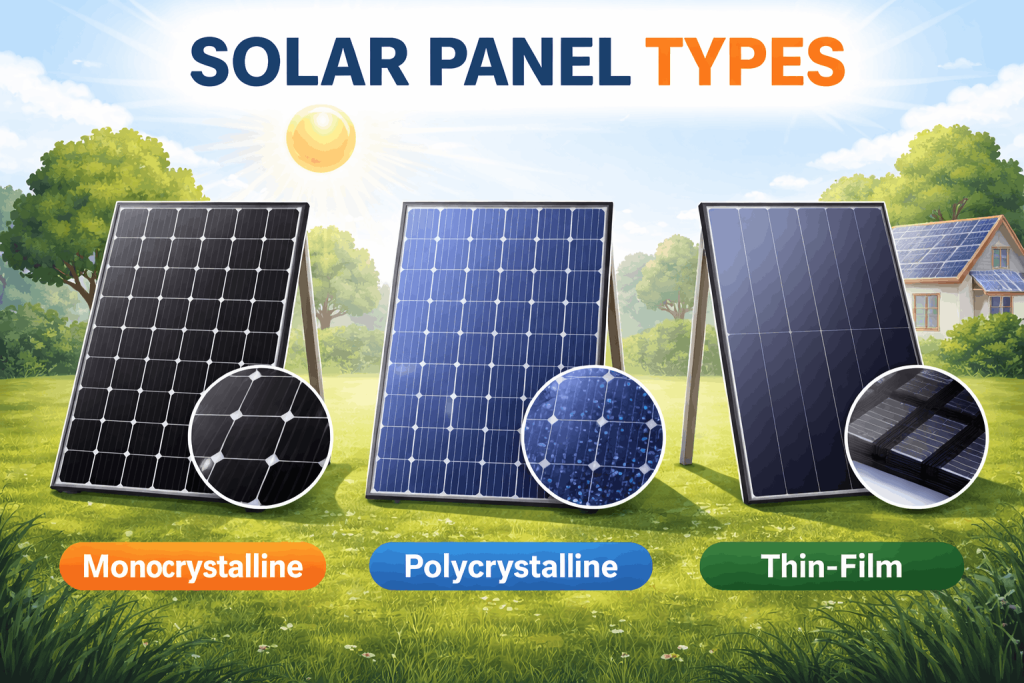 SOLAR PANEL TYPES

Monocrystalline

Polycrystalline

Thin-Film